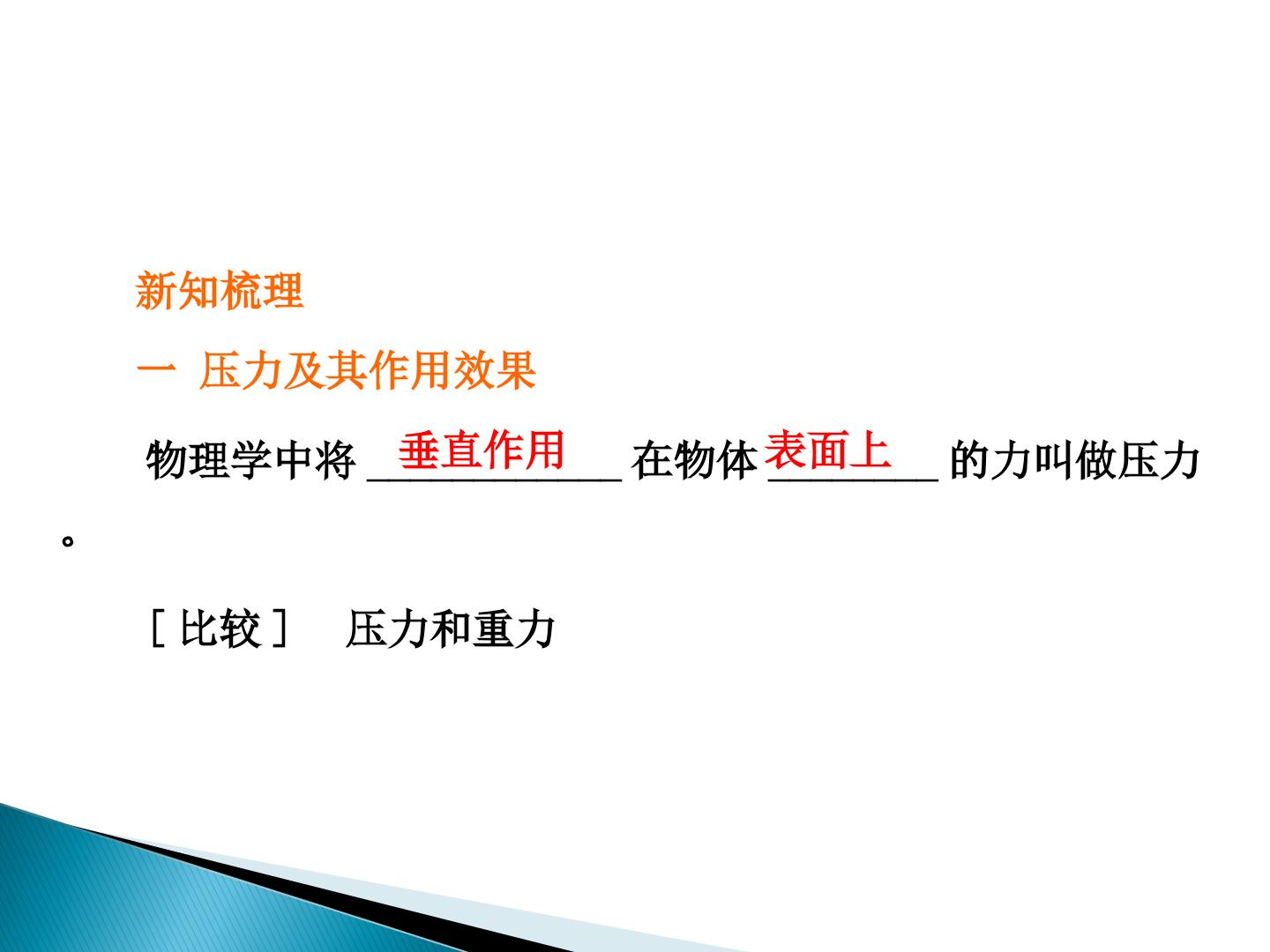 新知梳理

一 压力及其作用效果

物理学中将 垂直作用 在物体 表面上 的力叫做压力。

［比较］ 压力和重力